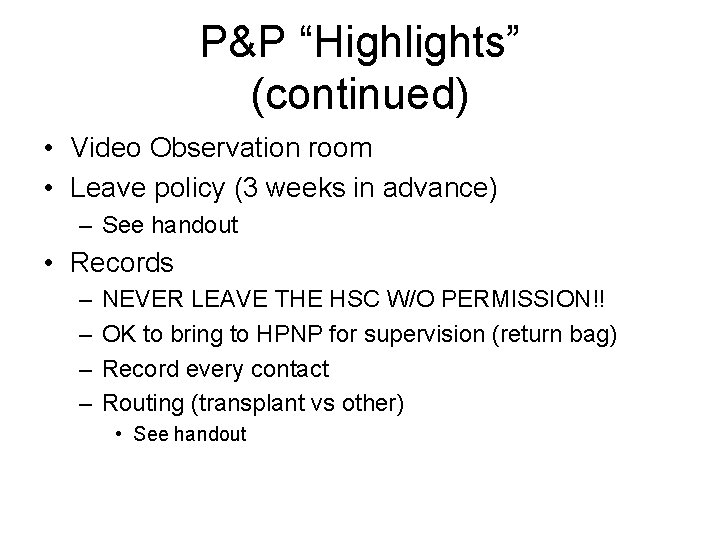 P&P “Highlights” (continued)

• Video Observation room
• Leave policy (3 weeks in advance)
 – See handout
• Records
 – NEVER LEAVE THE HSC W/O PERMISSION!!
 – OK to bring to HPNP for supervision (return bag)
 – Record every contact
 – Routing (transplant vs other)
  • See handout